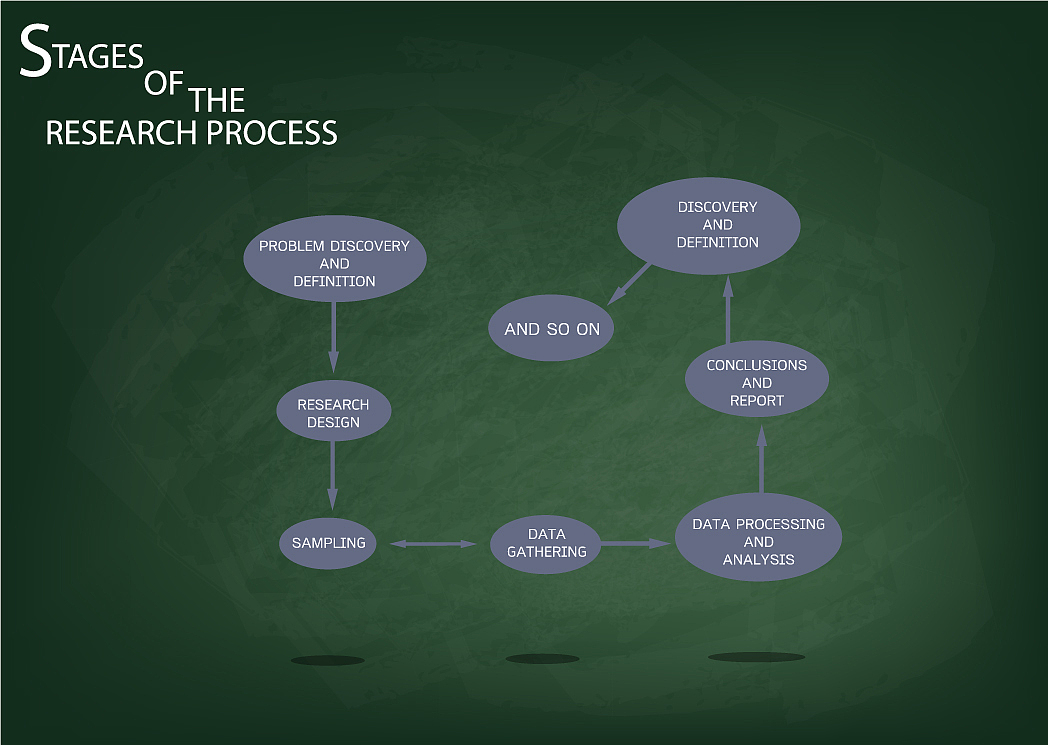 STAGES OF THE RESEARCH PROCESS

PROBLEM DISCOVERY AND DEFINITION

RESEARCH DESIGN

SAMPLING

DATA GATHERING

DATA PROCESSING AND ANALYSIS

CONCLUSIONS AND REPORT

DISCOVERY AND DEFINITION

AND SO ON